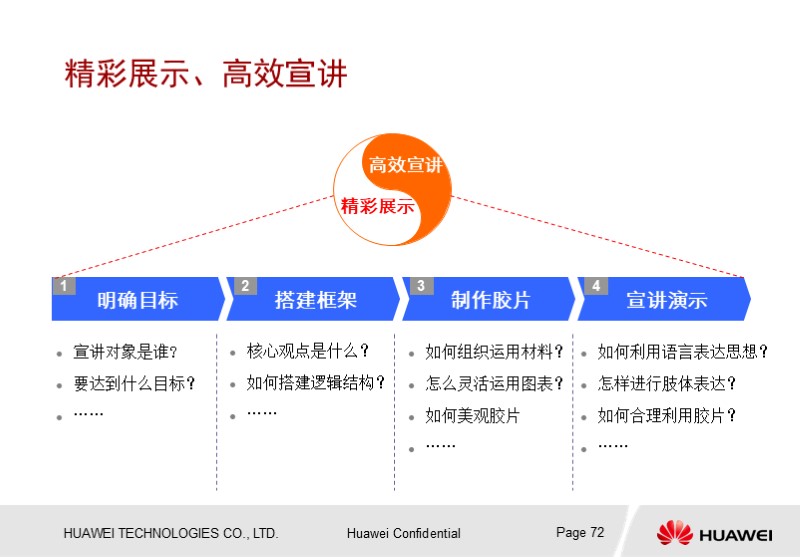 精彩展示、高效宣讲

高效宣讲

精彩展示

1 明确目标

- 宣讲对象是谁?
- 要达到什么目标?
- ……

2 搭建框架

- 核心观点是什么?
- 如何搭建逻辑结构?
- ……

3 制作胶片

- 如何组织运用材料?
- 怎么灵活运用图表?
- 如何美观胶片
- ……

4 宣讲演示

- 如何利用语言表达思想?
- 怎样进行肢体表达?
- 如何合理利用胶片?
- ……

HUAWEI TECHNOLOGIES CO., LTD. Huawei Confidential Page 72 HUAWEI